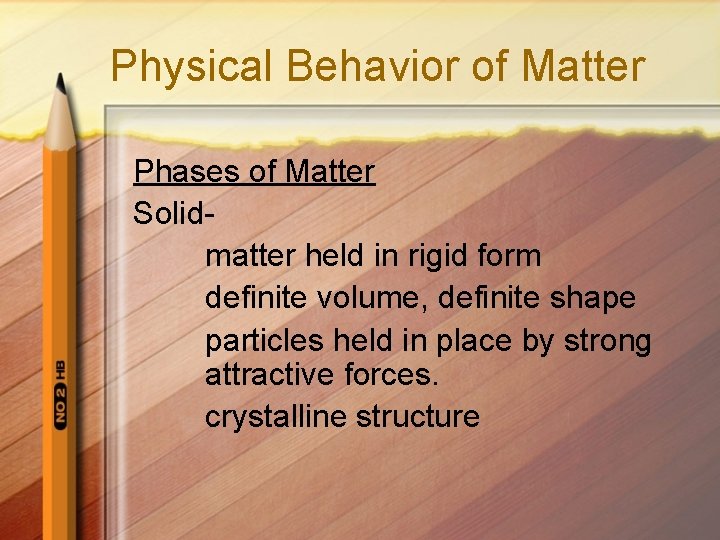 Physical Behavior of Matter

Phases of Matter

Solid-

matter held in rigid form

definite volume, definite shape

particles held in place by strong attractive forces.

crystalline structure

NO 2 HB